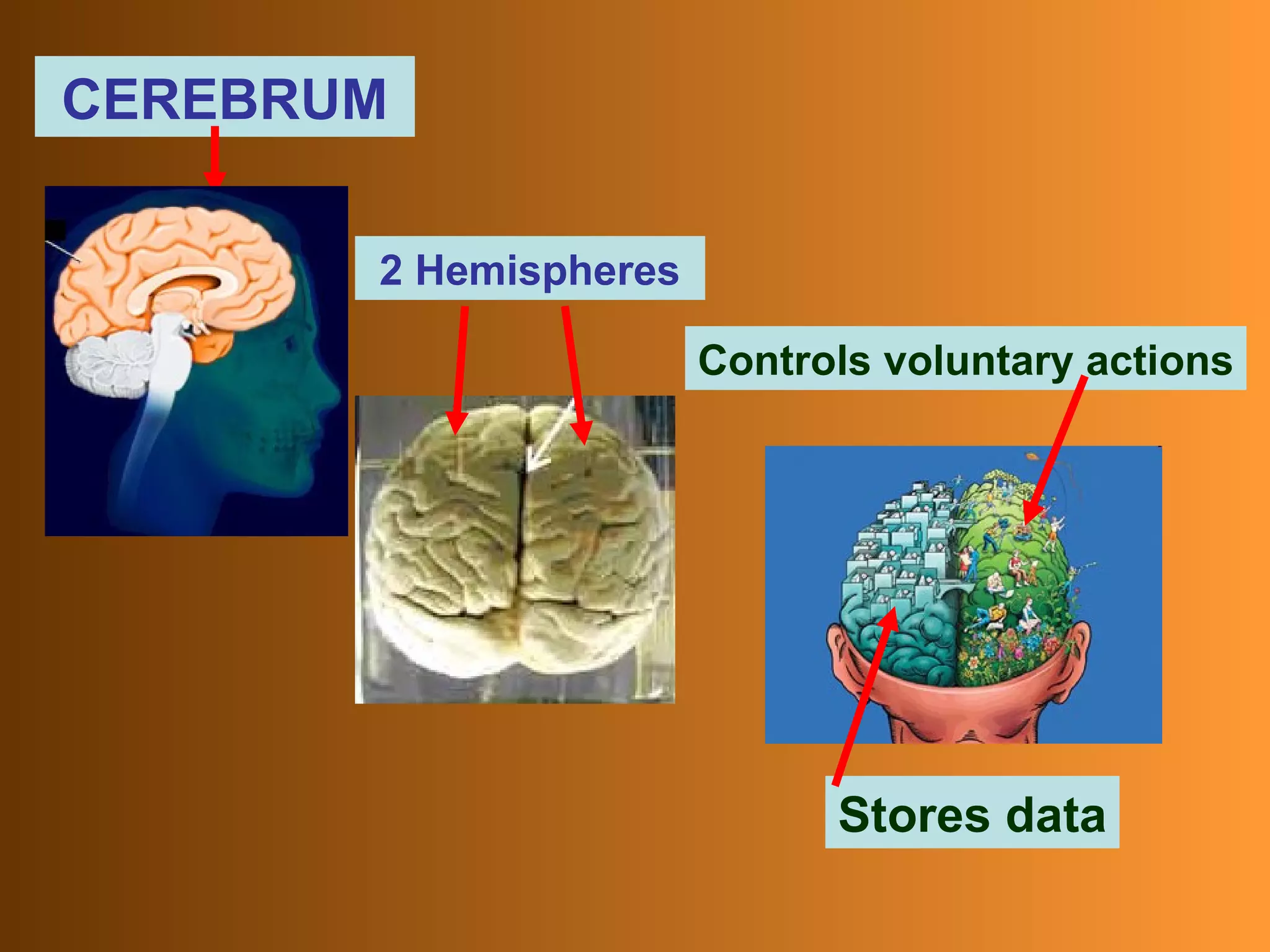 CEREBRUM

2 Hemispheres

Controls voluntary actions

Stores data